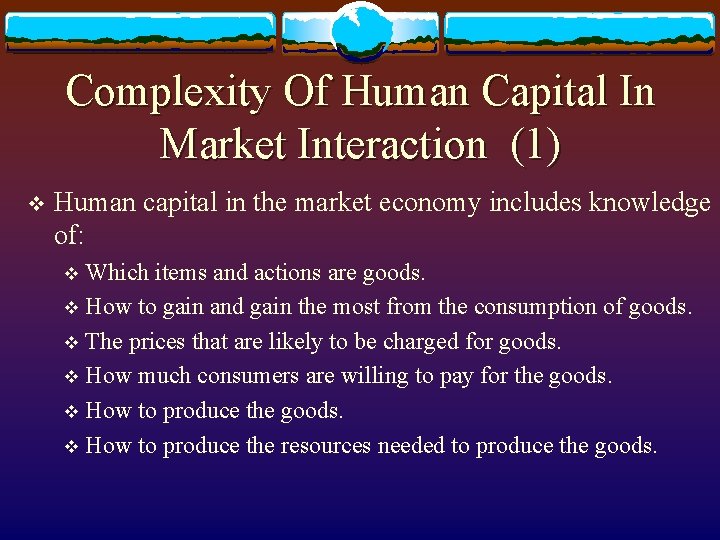 Complexity Of Human Capital In Market Interaction (1)

❖ Human capital in the market economy includes knowledge of:

❖ Which items and actions are goods.

❖ How to gain and gain the most from the consumption of goods.

❖ The prices that are likely to be charged for goods.

❖ How much consumers are willing to pay for the goods.

❖ How to produce the goods.

❖ How to produce the resources needed to produce the goods.